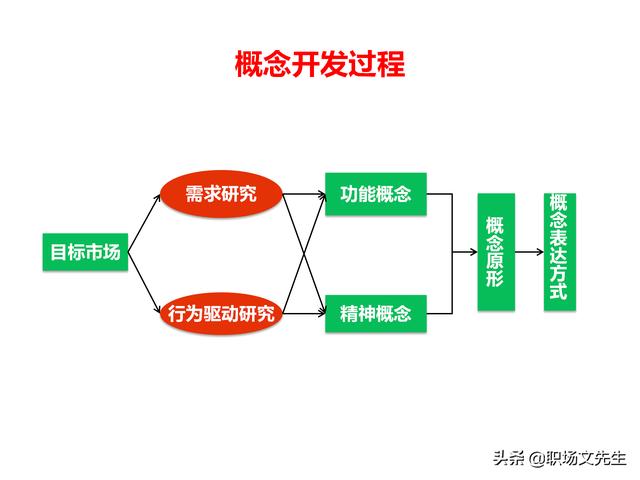 概念开发过程

目标市场

需求研究

行为驱动研究

功能概念

精神概念

概念原形

概念表达方式

头条 @职场文先生